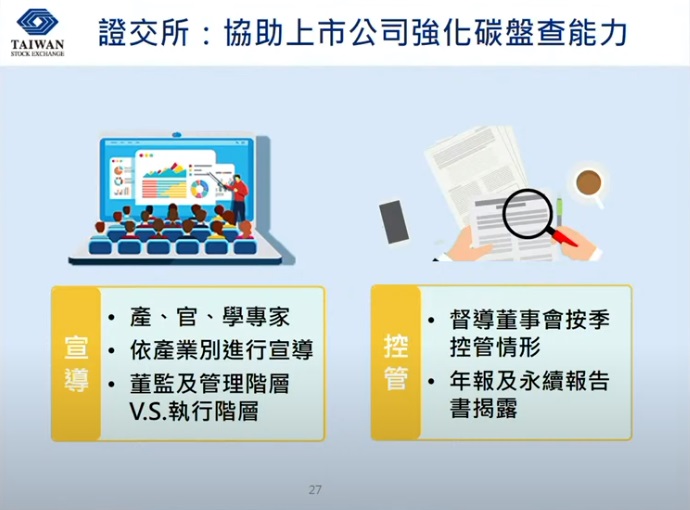 TAIWAN
STOCK EXCHANGE

證交所：協助上市公司強化碳盤查能力

宣導

• 產、官、學專家
• 依產業別進行宣導
• 董監及管理階層 V.S.執行階層

控管

• 督導董事會按季控管情形
• 年報及永續報告書揭露

27